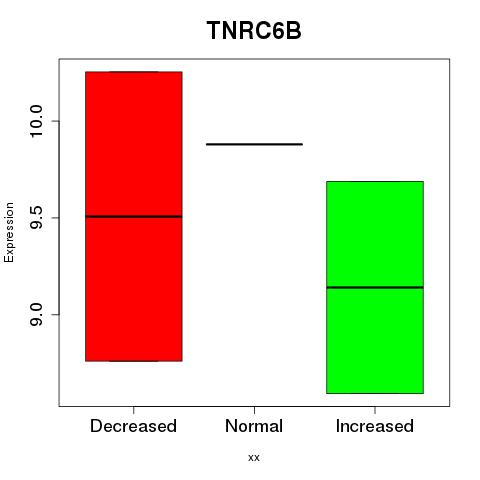 TNRC6B

Expression

10.0
9.5
9.0

Decreased
Normal
Increased

xx